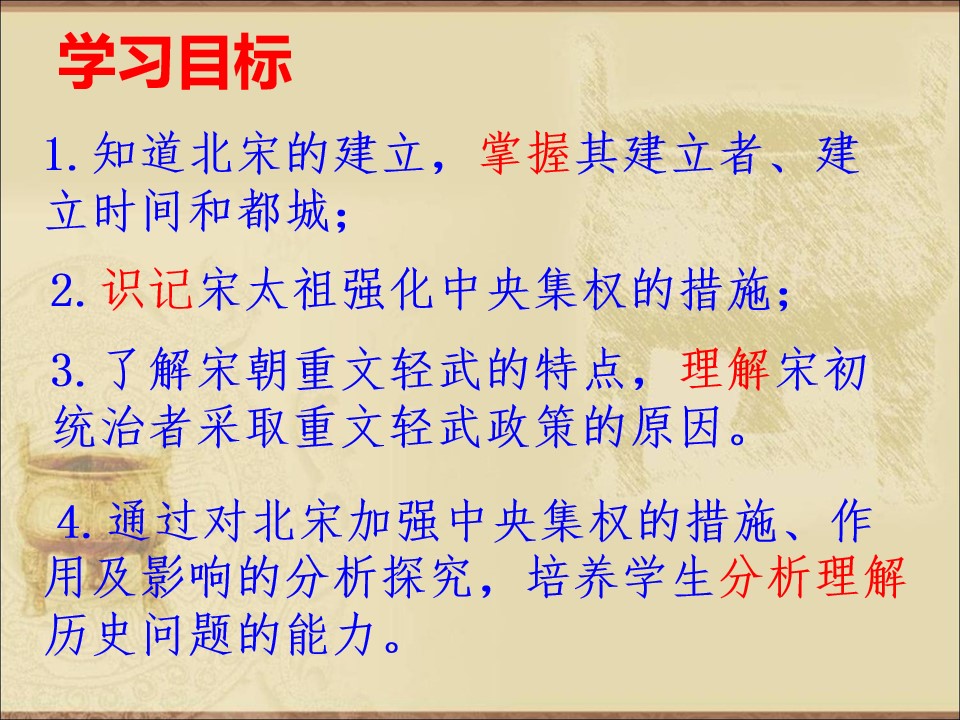 学习目标

1.知道北宋的建立，掌握其建立者、建立时间和都城；

2.识记宋太祖强化中央集权的措施；

3.了解宋朝重文轻武的特点，理解宋初统治者采取重文轻武政策的原因。

4.通过对北宋加强中央集权的措施、作用及影响的分析探究，培养学生分析理解历史问题的能力。